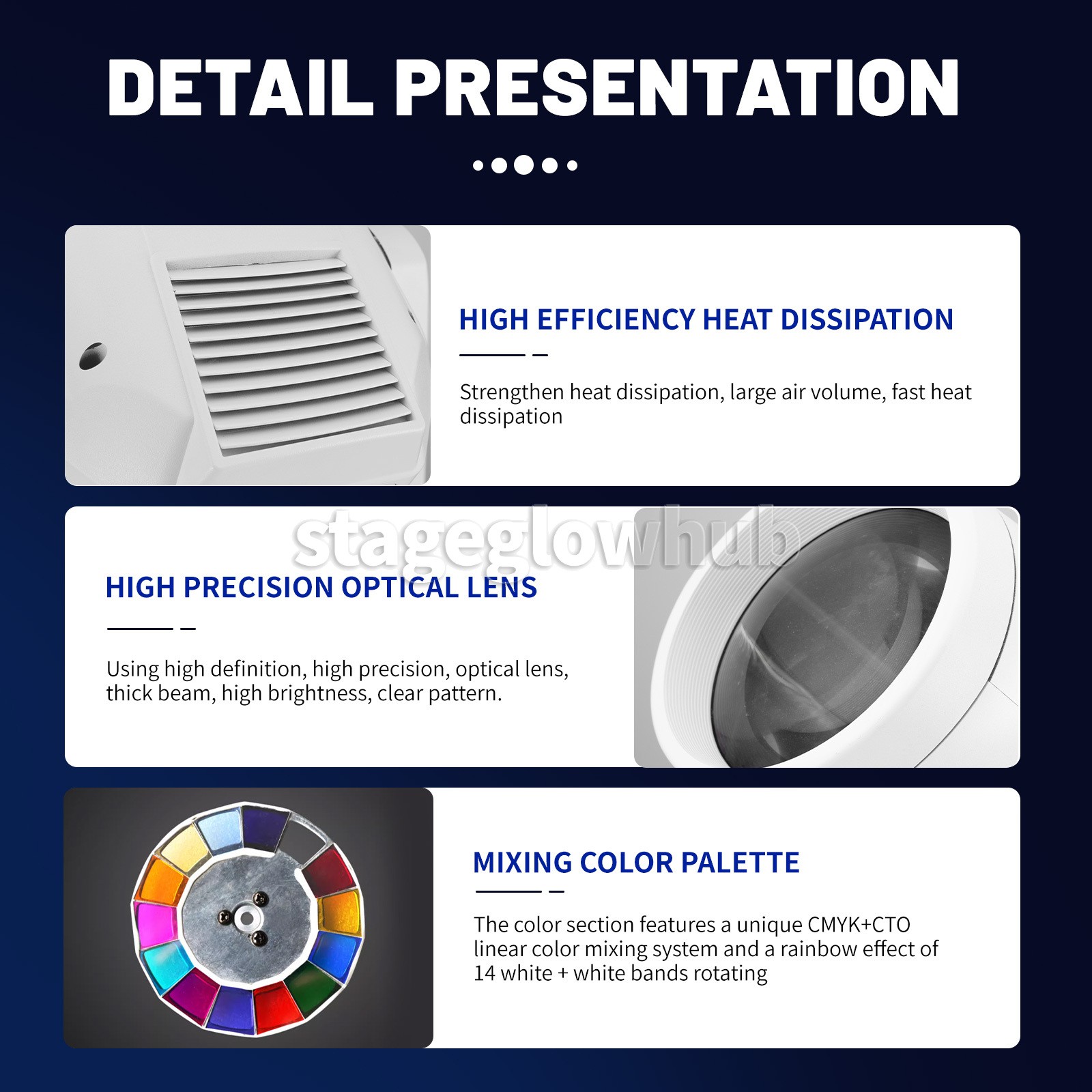 DETAIL PRESENTATION

HIGH EFFICIENCY HEAT DISSIPATION

Strengthen heat dissipation, large air volume, fast heat dissipation

stageglowhub

HIGH PRECISION OPTICAL LENS

Using high definition, high precision, optical lens, thick beam, high brightness, clear pattern.

MIXING COLOR PALETTE

The color section features a unique CMYK+CTO linear color mixing system and a rainbow effect of 14 white + white bands rotating